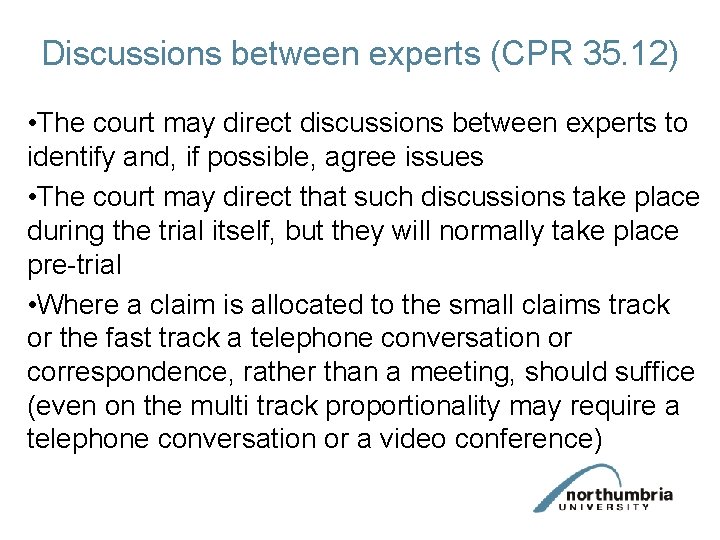 Discussions between experts (CPR 35.12)

•The court may direct discussions between experts to identify and, if possible, agree issues

•The court may direct that such discussions take place during the trial itself, but they will normally take place pre-trial

•Where a claim is allocated to the small claims track or the fast track a telephone conversation or correspondence, rather than a meeting, should suffice (even on the multi track proportionality may require a telephone conversation or a video conference)

northumbria
UNIVERSITY